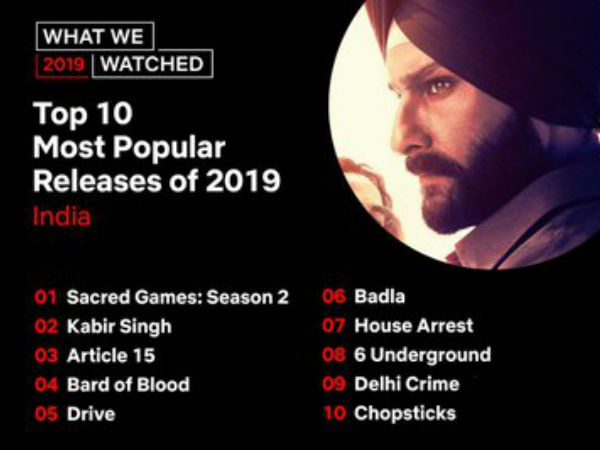 WHAT WE
2019 WATCHED

Top 10
Most Popular
Releases of 2019
India

01 Sacred Games: Season 2
02 Kabir Singh
03 Article 15
04 Bard of Blood
05 Drive

06 Badla
07 House Arrest
08 6 Underground
09 Delhi Crime
10 Chopsticks